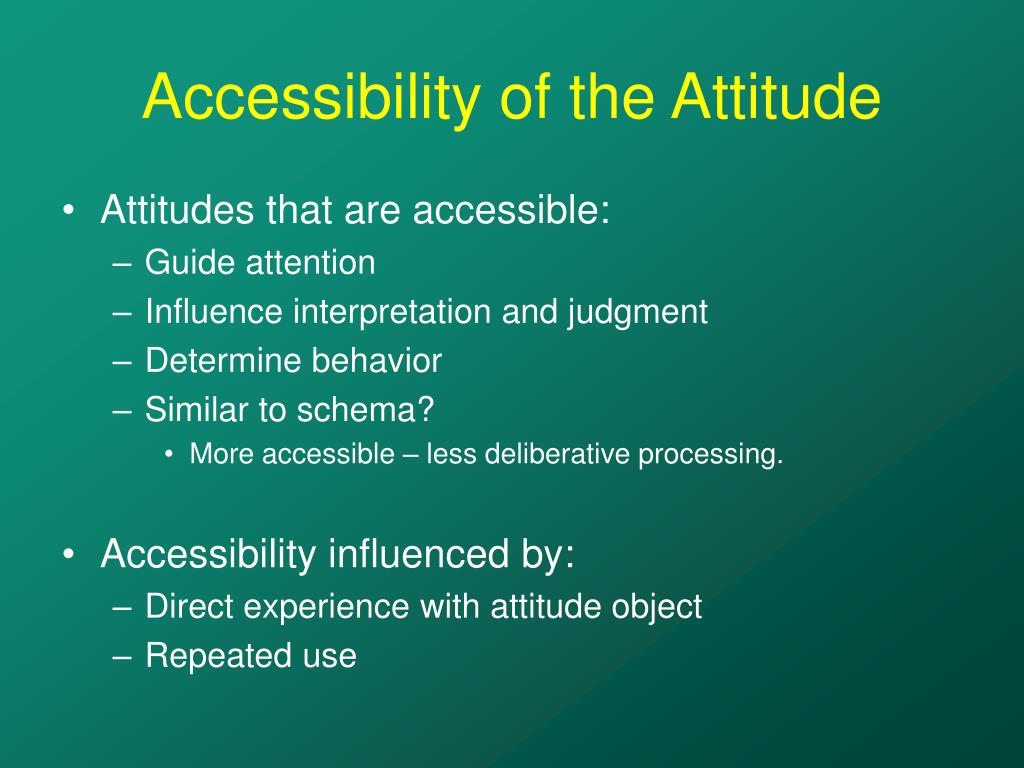 Accessibility of the Attitude

• Attitudes that are accessible:
– Guide attention
– Influence interpretation and judgment
– Determine behavior
– Similar to schema?
• More accessible – less deliberative processing.

• Accessibility influenced by:
– Direct experience with attitude object
– Repeated use